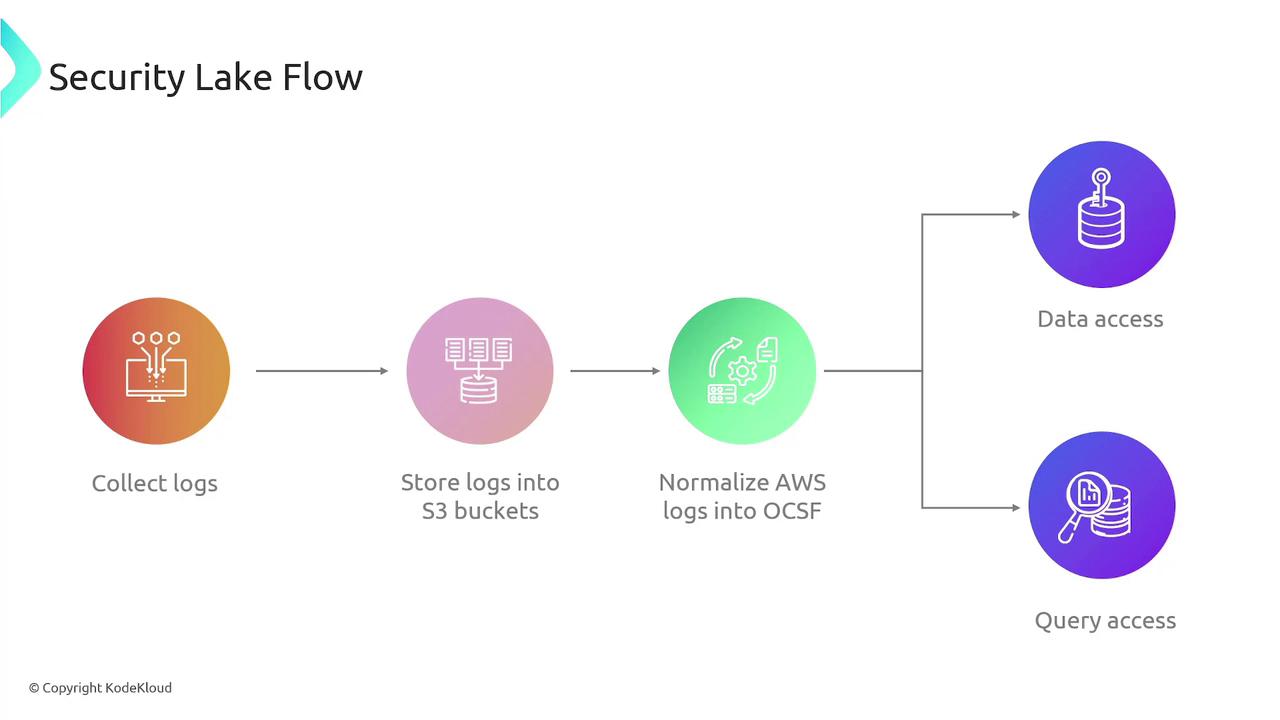 Security Lake Flow

Collect logs

Store logs into S3 buckets

Normalize AWS logs into OCSF

Data access

Query access

© Copyright KodeKloud